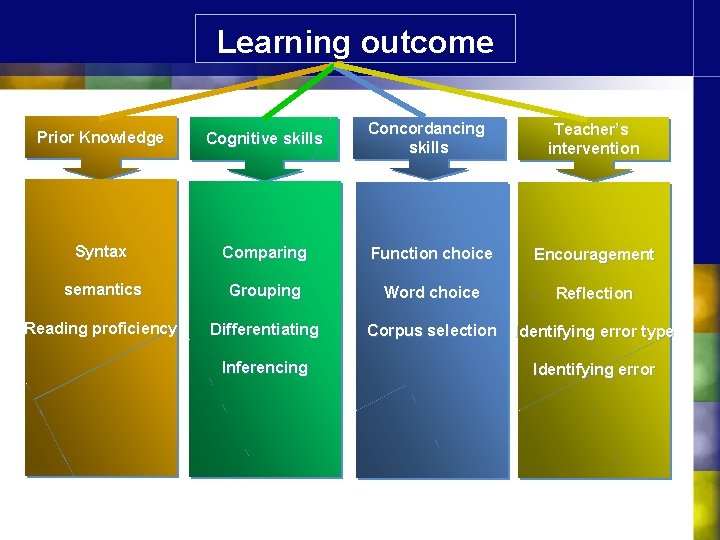 Learning outcome

Prior Knowledge

Syntax

semantics

Reading proficiency

Cognitive skills

Comparing

Grouping

Differentiating

Inferencing

Concordancing skills

Function choice

Word choice

Corpus selection

Teacher's intervention

Encouragement

Reflection

Identifying error type

Identifying error